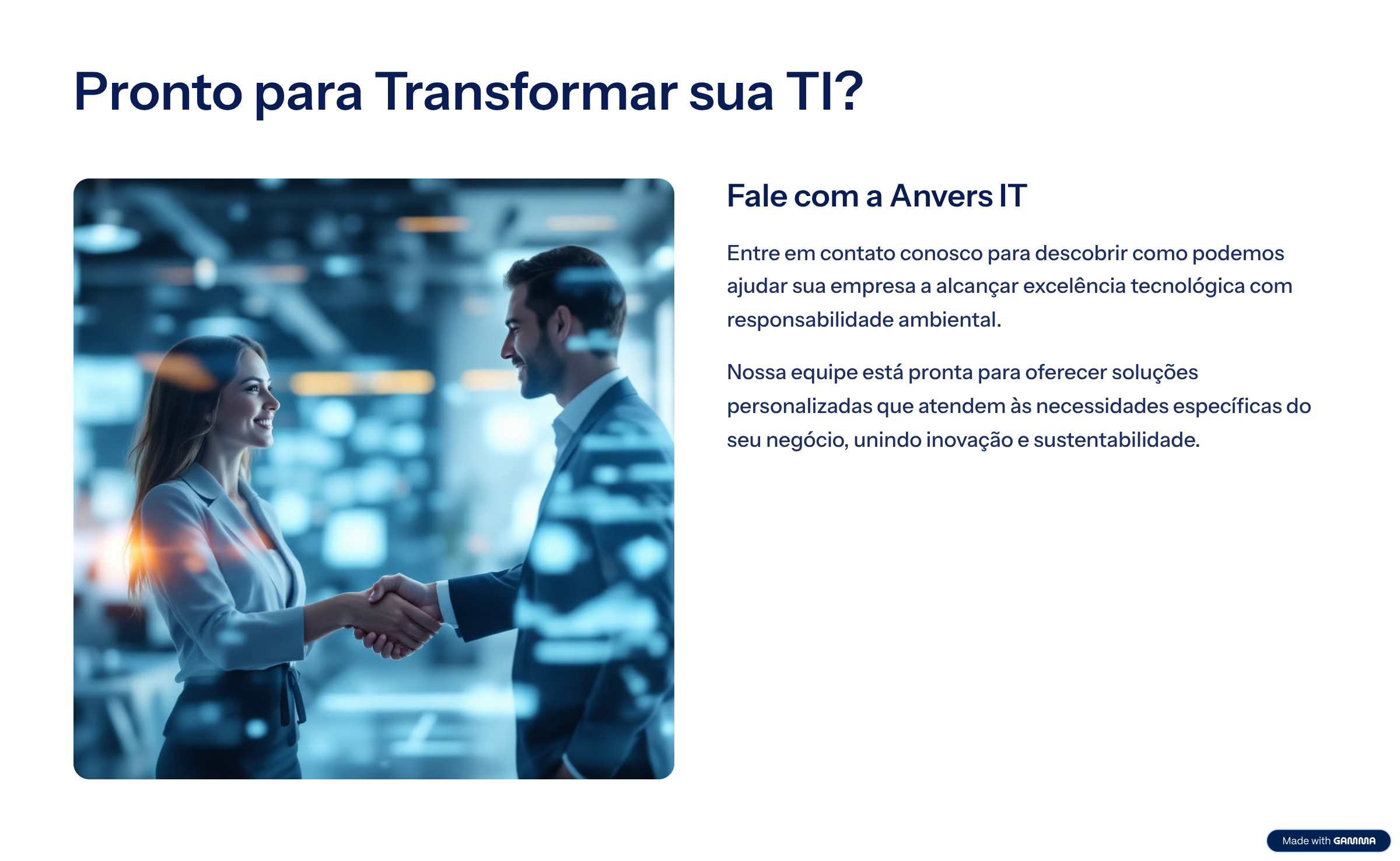 Pronto para Transformar sua TI?

Fale com a Anvers IT

Entre em contato conosco para descobrir como podemos ajudar sua empresa a alcançar excelência tecnológica com responsabilidade ambiental.

Nossa equipe está pronta para oferecer soluções personalizadas que atendem às necessidades específicas do seu negócio, unindo inovação e sustentabilidade.

Made with GAMMA